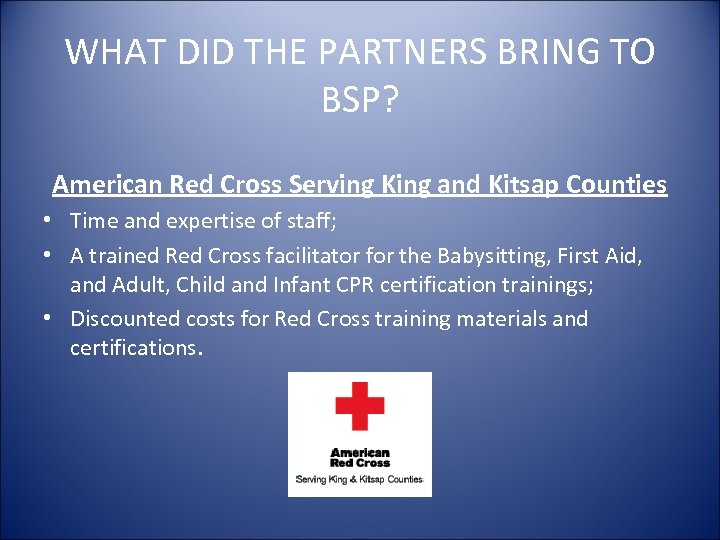 WHAT DID THE PARTNERS BRING TO BSP?

American Red Cross Serving King and Kitsap Counties

• Time and expertise of staff;
• A trained Red Cross facilitator for the Babysitting, First Aid, and Adult, Child and Infant CPR certification trainings;
• Discounted costs for Red Cross training materials and certifications.

American Red Cross
Serving King & Kitsap Counties